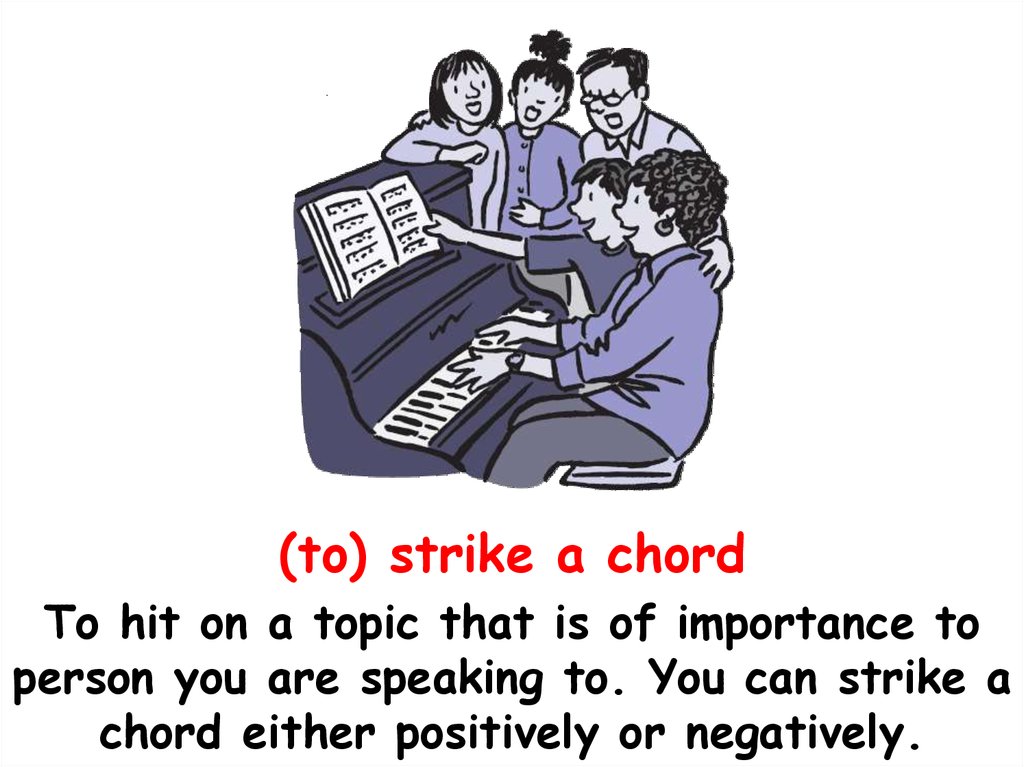 (to) strike a chord

To hit on a topic that is of importance to person you are speaking to. You can strike a chord either positively or negatively.